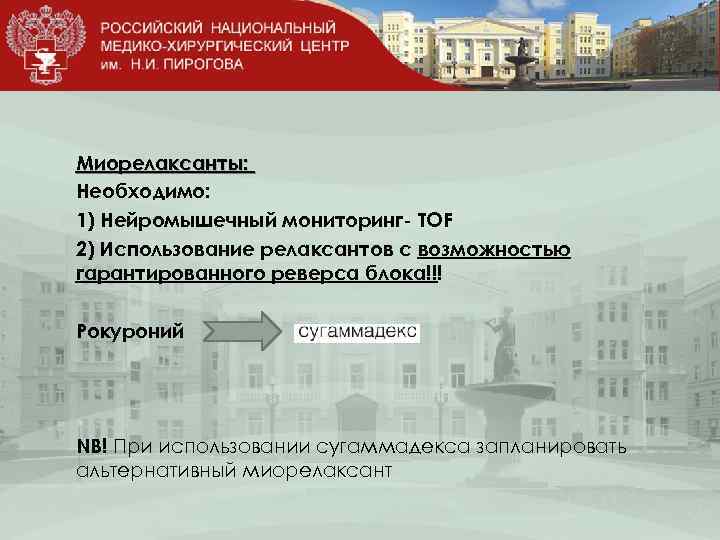 РОССИЙСКИЙ НАЦИОНАЛЬНЫЙ МЕДИКО-ХИРУРГИЧЕСКИЙ ЦЕНТР им. Н.И. ПИРОГОВА

Миорелаксанты:

Необходимо:

1) Нейромышечный мониторинг- TOF

2) Использование релаксантов с возможностью гарантированного реверса блока!!!

Рокуроний

сугаммадекс

NB! При использовании сугаммадекса запланировать альтернативный миорелаксант